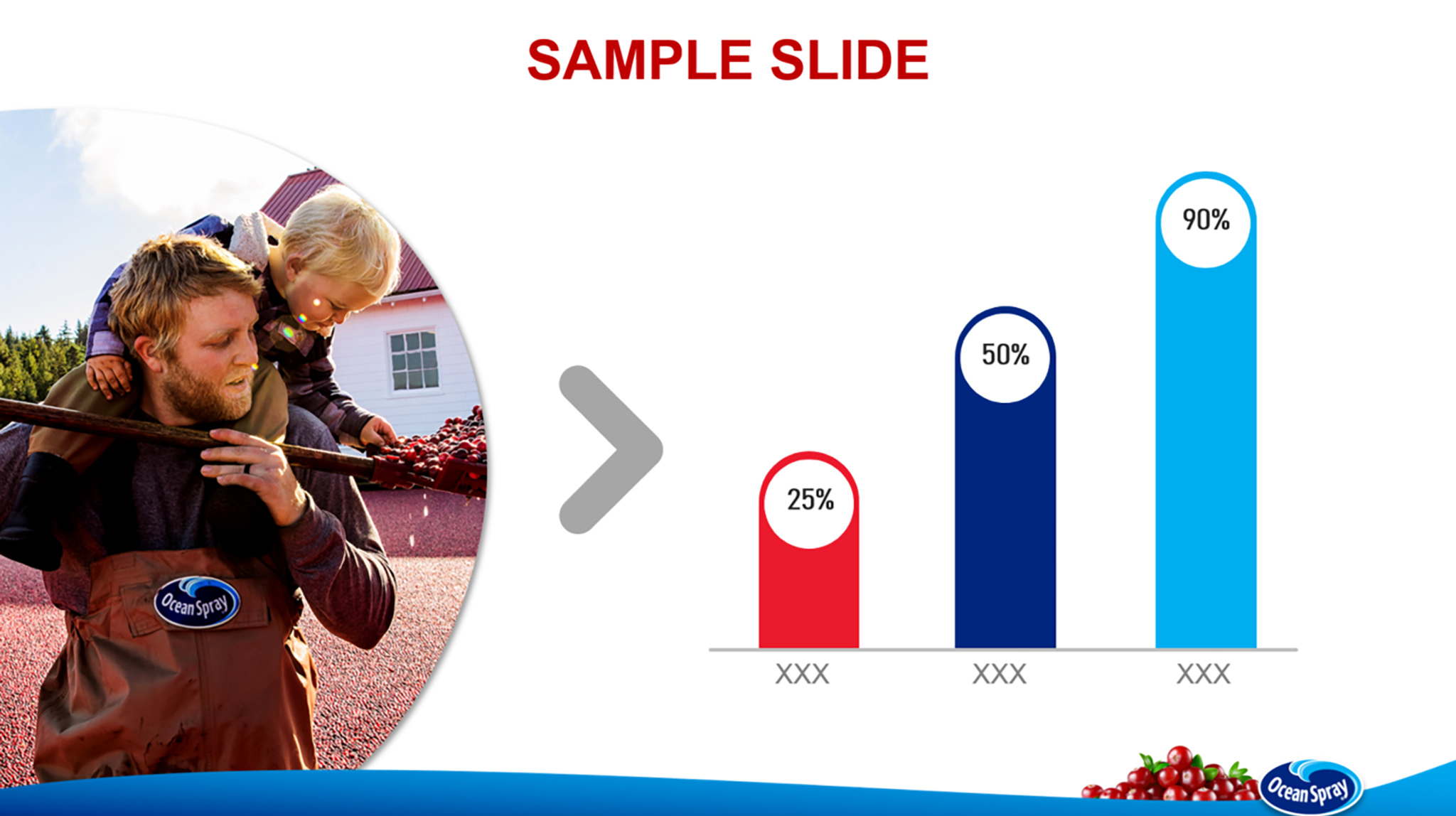 SAMPLE SLIDE

Ocean Spray

25%

50%

90%

XXX XXX XXX

Ocean Spray